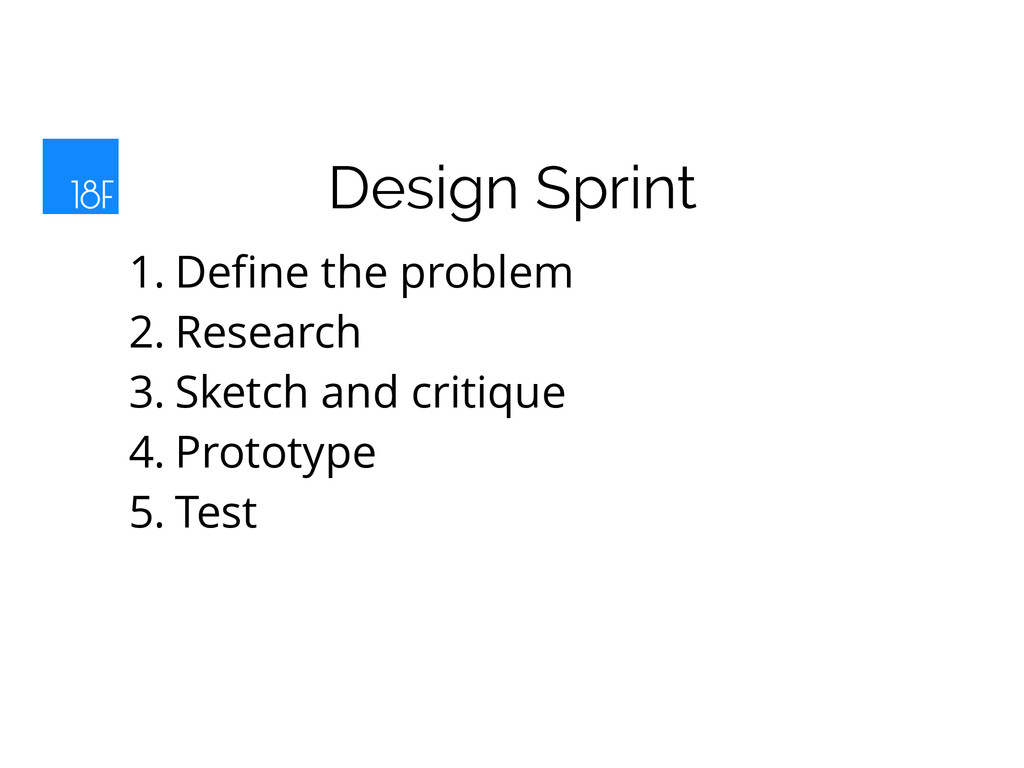 18F

Design Sprint

1. Define the problem
2. Research
3. Sketch and critique
4. Prototype
5. Test